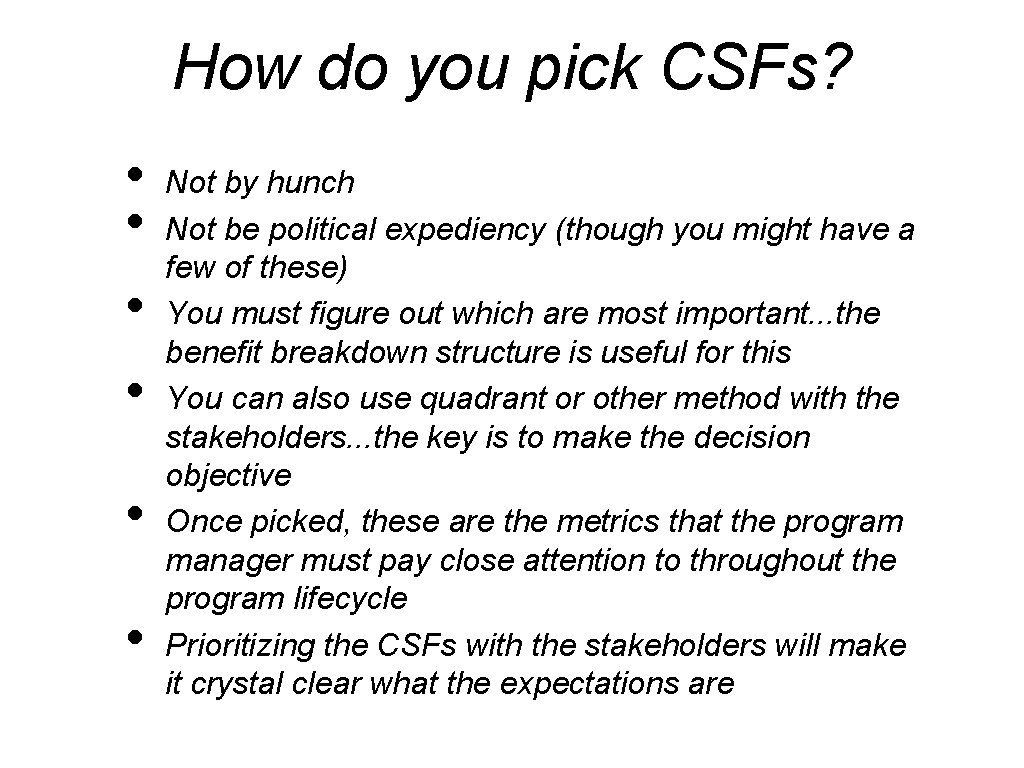 How do you pick CSFs?

• Not by hunch
• Not be political expediency (though you might have a few of these)
• You must figure out which are most important...the benefit breakdown structure is useful for this
• You can also use quadrant or other method with the stakeholders...the key is to make the decision objective
• Once picked, these are the metrics that the program manager must pay close attention to throughout the program lifecycle
• Prioritizing the CSFs with the stakeholders will make it crystal clear what the expectations are